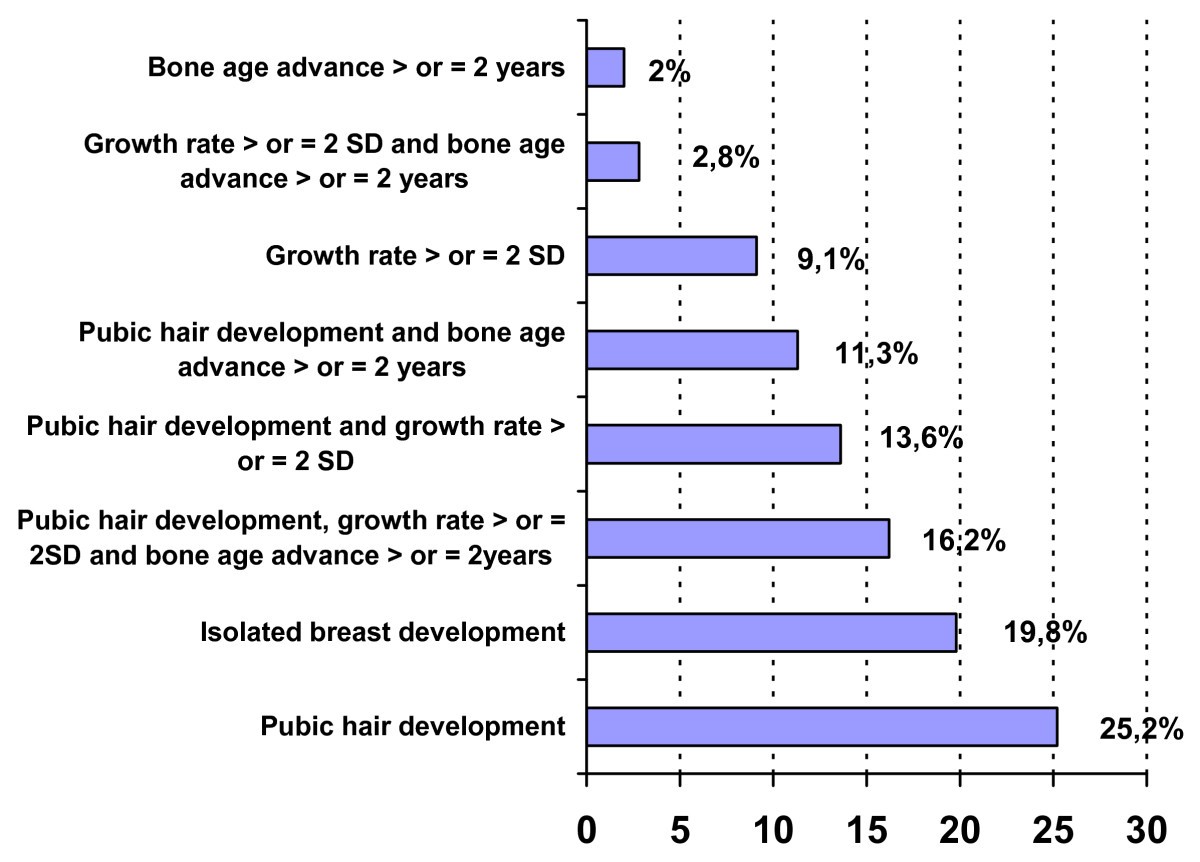 Bone age advance > or = 2 years
2%

Growth rate > or = 2 SD and bone age advance > or = 2 years
2,8%

Growth rate > or = 2 SD
9,1%

Pubic hair development and bone age advance > or = 2 years
11,3%

Pubic hair development and growth rate > or = 2 SD
13,6%

Pubic hair development, growth rate > or = 2SD and bone age advance > or = 2years
16,2%

Isolated breast development
19,8%

Pubic hair development
25,2%

0 5 10 15 20 25 30